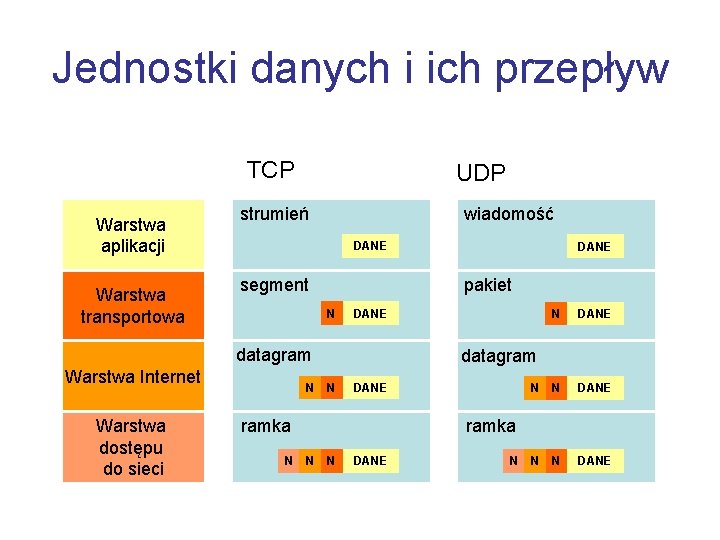 Jednostki danych i ich przepływ

| | TCP | UDP |
|---|---|---|
| Warstwa aplikacji | strumień DANE | wiadomość DANE |
| Warstwa transportowa | segment N DANE | pakiet N DANE |
| Warstwa Internet | datagram N N DANE | datagram N N DANE |
| Warstwa dostępu do sieci | ramka N N N DANE | ramka N N N DANE |